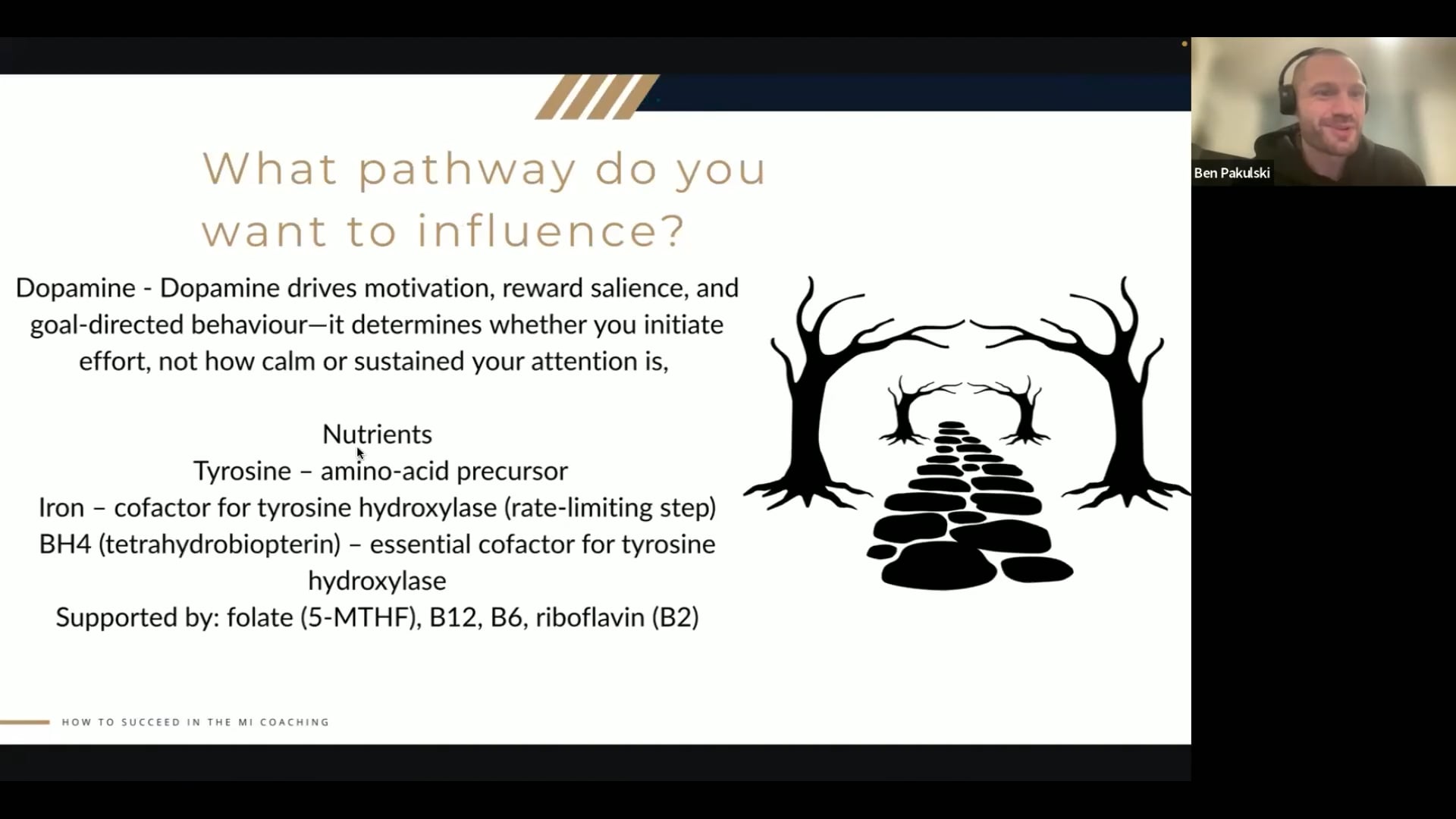 Ben Pakulski

What pathway do you want to influence?

Dopamine - Dopamine drives motivation, reward salience, and goal-directed behaviour—it determines whether you initiate effort, not how calm or sustained your attention is,

Nutrients
Tyrosine – amino-acid precursor
Iron – cofactor for tyrosine hydroxylase (rate-limiting step)
BH4 (tetrahydrobiopterin) – essential cofactor for tyrosine hydroxylase
Supported by: folate (5-MTHF), B12, B6, riboflavin (B2)

HOW TO SUCCEED IN THE MI COACHING